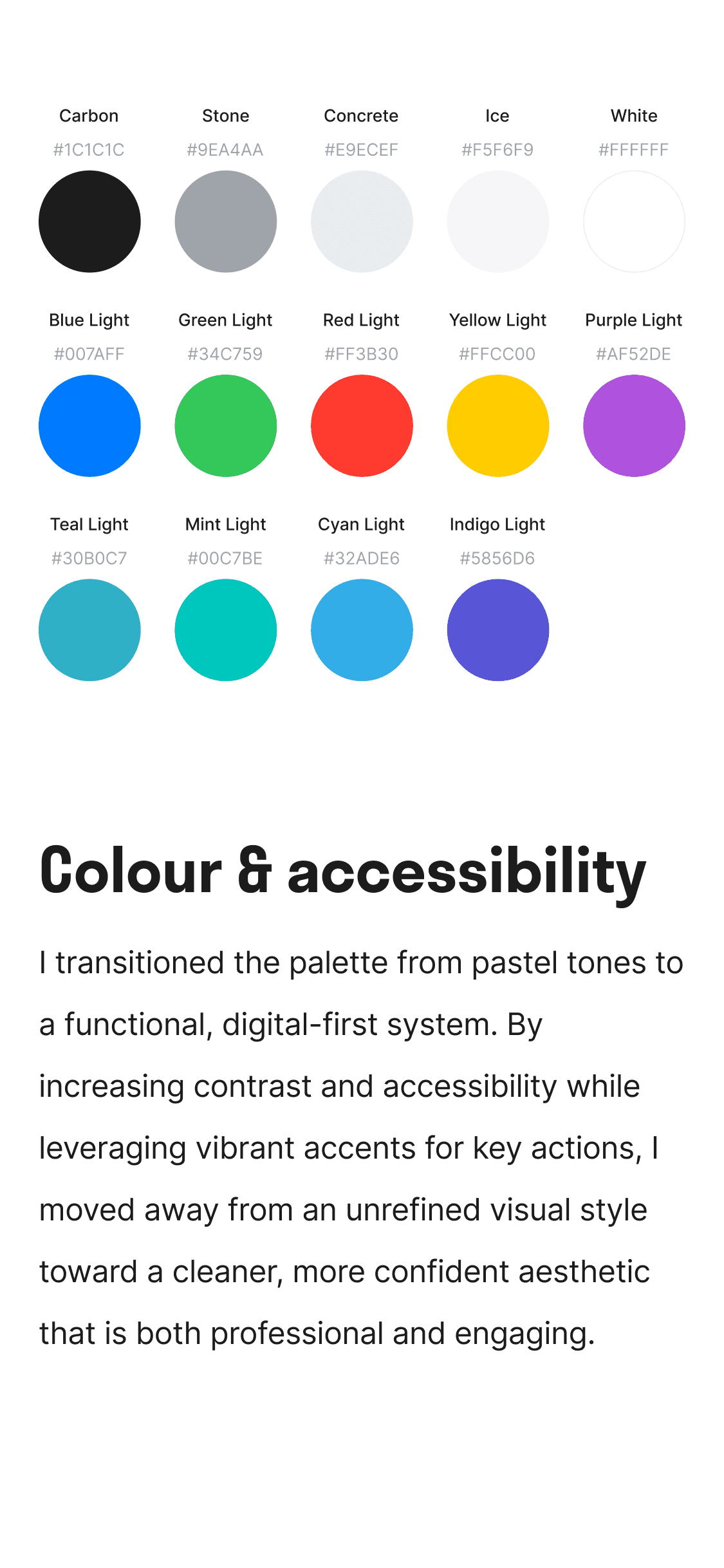 Carbon
#1C1C1C

Stone
#9EA4AA

Concrete
#E9ECEF

Ice
#F5F6F9

White
#FFFFFF

Blue Light
#007AFF

Green Light
#34C759

Red Light
#FF3B30

Yellow Light
#FFCC00

Purple Light
#AF52DE

Teal Light
#30B0C7

Mint Light
#00C7BE

Cyan Light
#32ADE6

Indigo Light
#5856D6

Colour & accessibility

I transitioned the palette from pastel tones to a functional, digital-first system. By increasing contrast and accessibility while leveraging vibrant accents for key actions, I moved away from an unrefined visual style toward a cleaner, more confident aesthetic that is both professional and engaging.